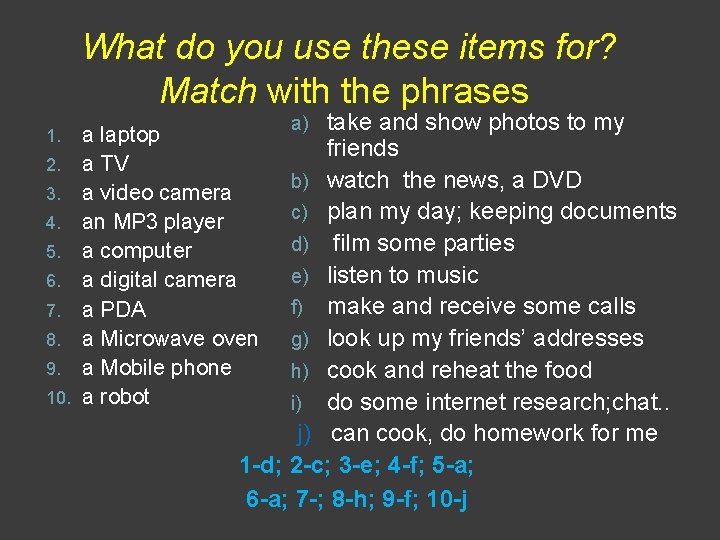 What do you use these items for?
Match with the phrases

1. a laptop
2. a TV
3. a video camera
4. an MP3 player
5. a computer
6. a digital camera
7. a PDA
8. a Microwave oven
9. a Mobile phone
10. a robot

a) take and show photos to my friends
b) watch the news, a DVD
c) plan my day; keeping documents
d) film some parties
e) listen to music
f) make and receive some calls
g) look up my friends' addresses
h) cook and reheat the food
i) do some internet research;chat..
j) can cook, do homework for me

1-d; 2-c; 3-e; 4-f; 5-a;
6-a; 7-; 8-h; 9-f; 10-j